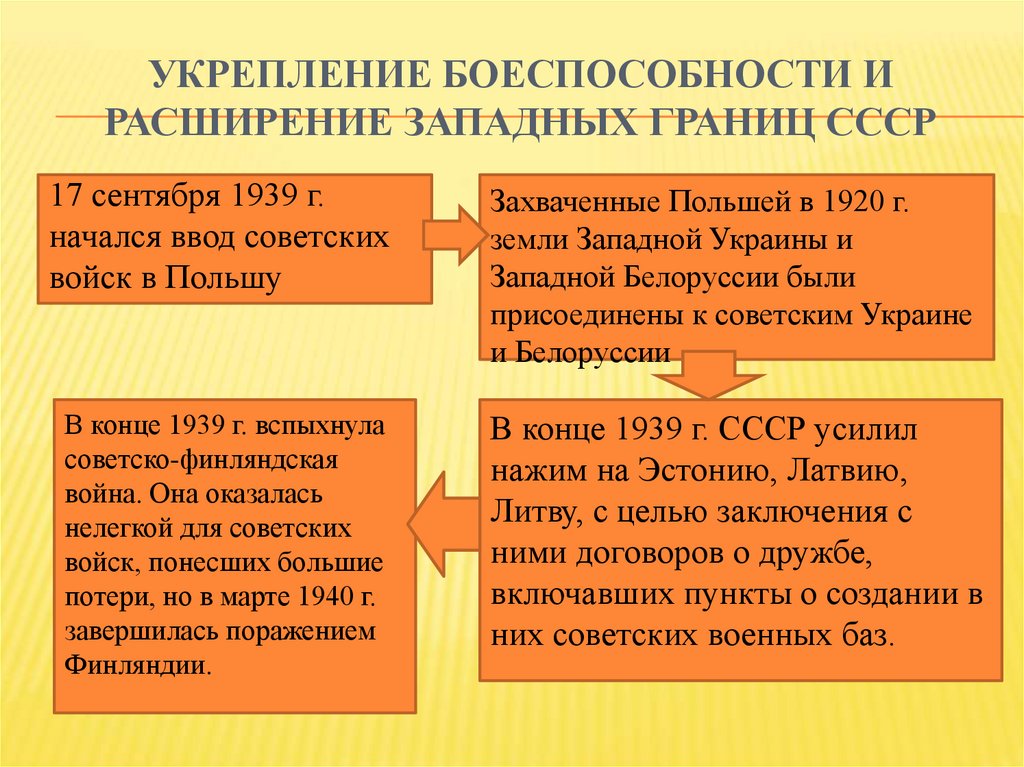 УКРЕПЛЕНИЕ БОЕСПОСОБНОСТИ И РАСШИРЕНИЕ ЗАПАДНЫХ ГРАНИЦ СССР

17 сентября 1939 г. начался ввод советских войск в Польшу

Захваченные Польшей в 1920 г. земли Западной Украины и Западной Белоруссии были присоединены к советским Украине и Белоруссии

В конце 1939 г. СССР усилил нажим на Эстонию, Латвию, Литву, с целью заключения с ними договоров о дружбе, включавших пункты о создании в них советских военных баз.

В конце 1939 г. вспыхнула советско-финляндская война. Она оказалась нелегкой для советских войск, понесших большие потери, но в марте 1940 г. завершилась поражением Финляндии.